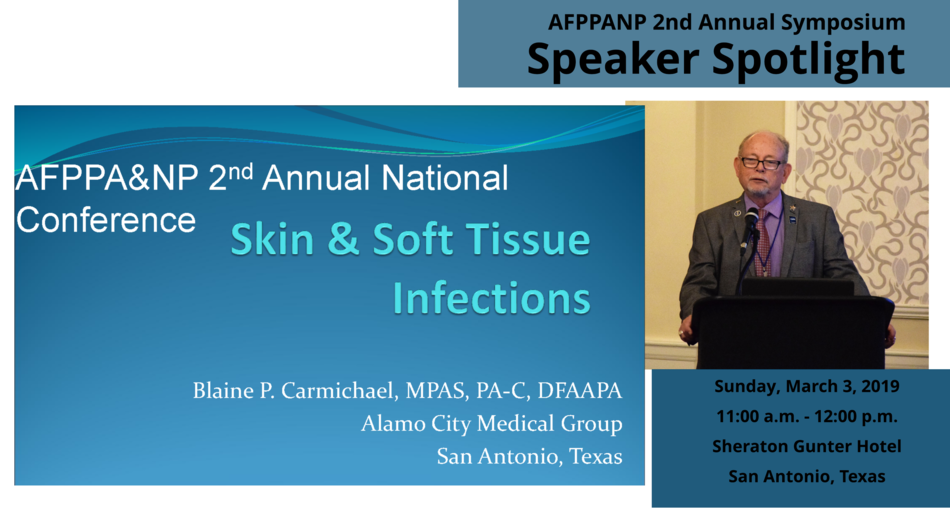 AFPPANP 2nd Annual Symposium
Speaker Spotlight

AFPPA&NP 2nd Annual National Conference

Skin & Soft Tissue Infections

Blaine P. Carmichael, MPAS, PA-C, DFAAPA
Alamo City Medical Group
San Antonio, Texas

Sunday, March 3, 2019
11:00 a.m. - 12:00 p.m.
Sheraton Gunter Hotel
San Antonio, Texas